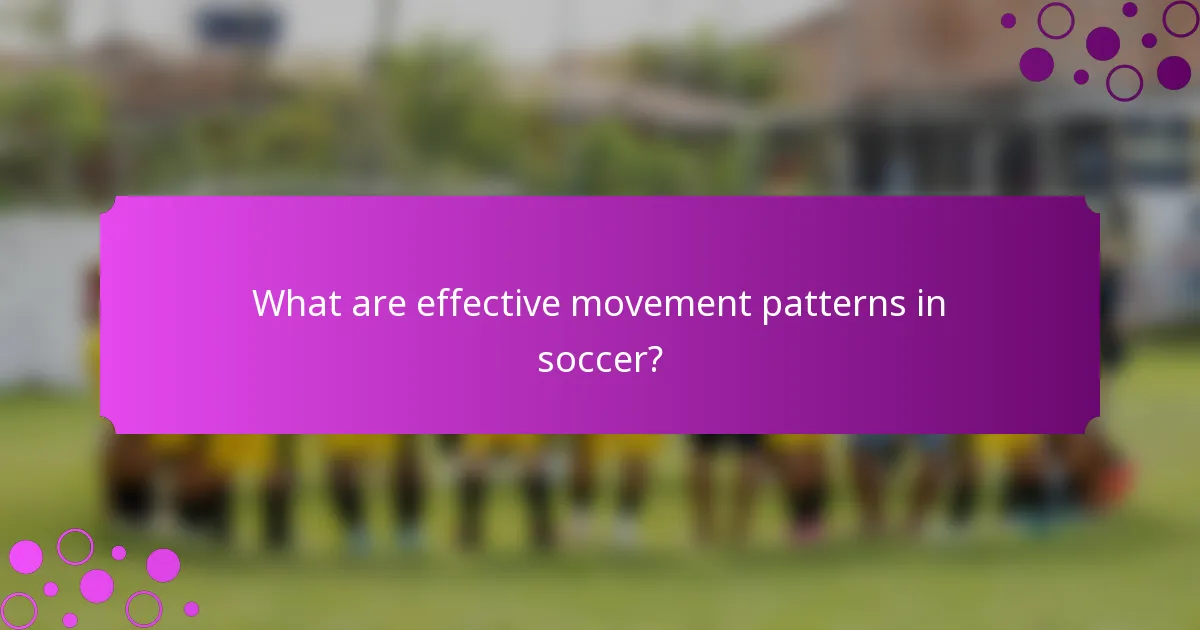 What are effective movement patterns in soccer?